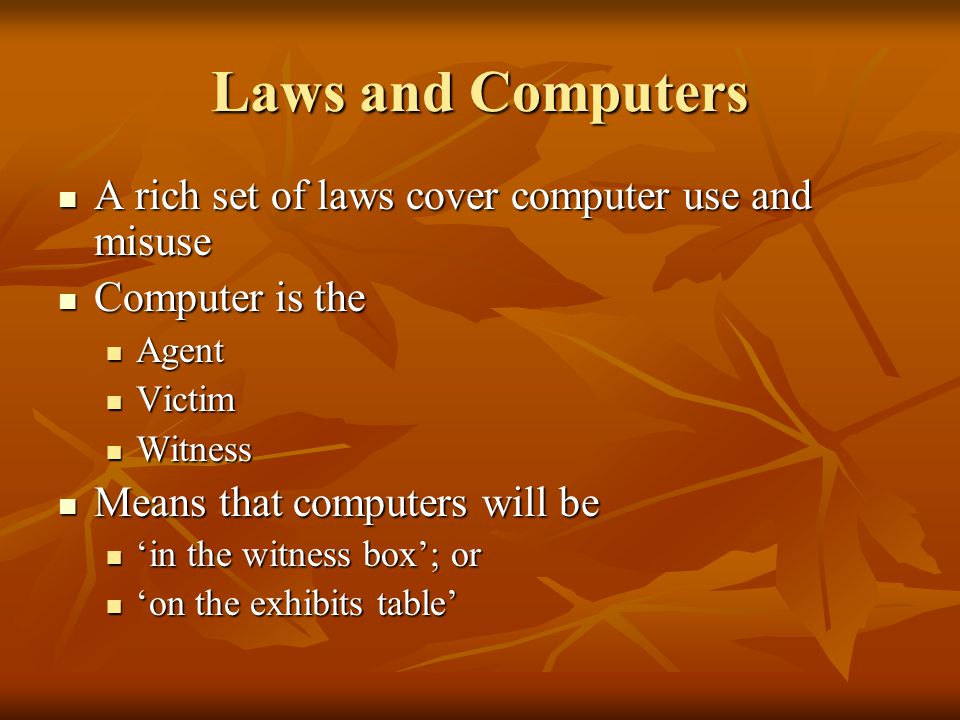 Laws and Computers

- A rich set of laws cover computer use and misuse
- Computer is the
  - Agent
  - Victim
  - Witness
- Means that computers will be
  - ‘in the witness box’; or
  - ‘on the exhibits table’